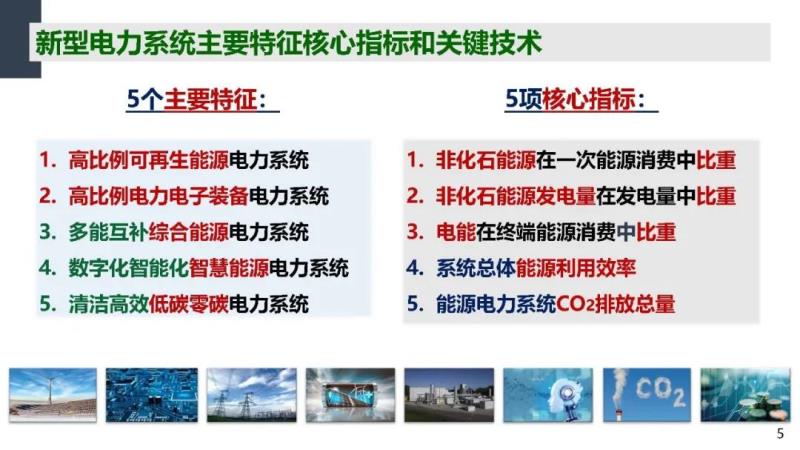 新型电力系统主要特征核心指标和关键技术

5个主要特征：

1. 高比例可再生能源电力系统
2. 高比例电力电子装备电力系统
3. 多能互补综合能源电力系统
4. 数字化智能化智慧能源电力系统
5. 清洁高效低碳零碳电力系统

5项核心指标：

1. 非化石能源在一次能源消费中比重
2. 非化石能源发电量在发电量中比重
3. 电能在终端能源消费中比重
4. 系统总体能源利用效率
5. 能源电力系统$CO_2$排放总量

$CO_2$

5